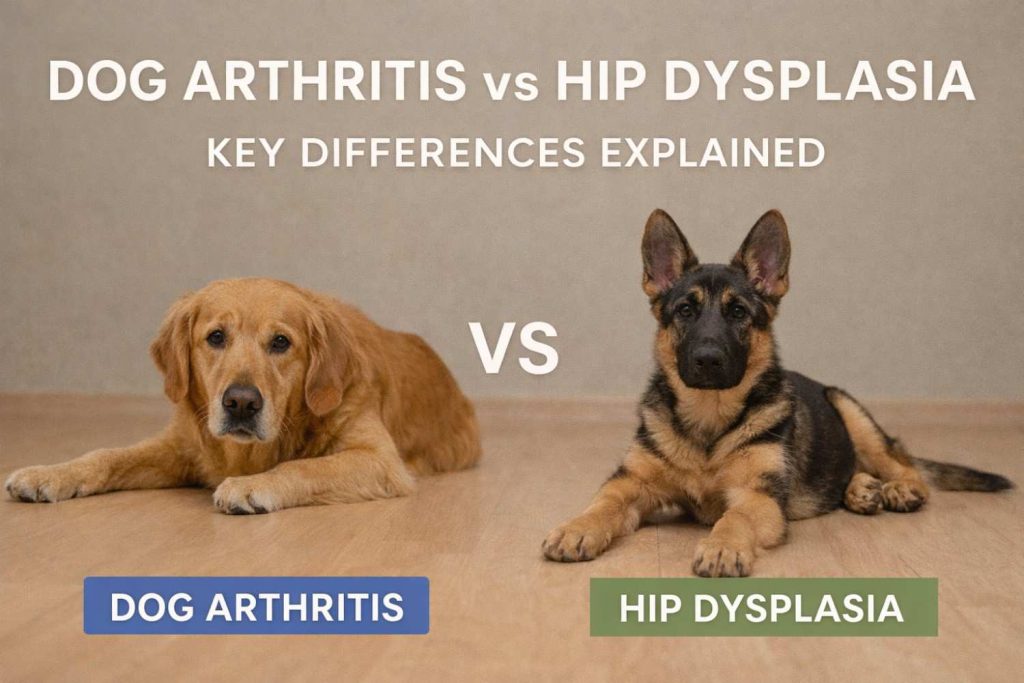 DOG ARTHRITIS vs HIP DYSPLASIA
KEY DIFFERENCES EXPLAINED

VS

DOG ARTHRITIS

HIP DYSPLASIA